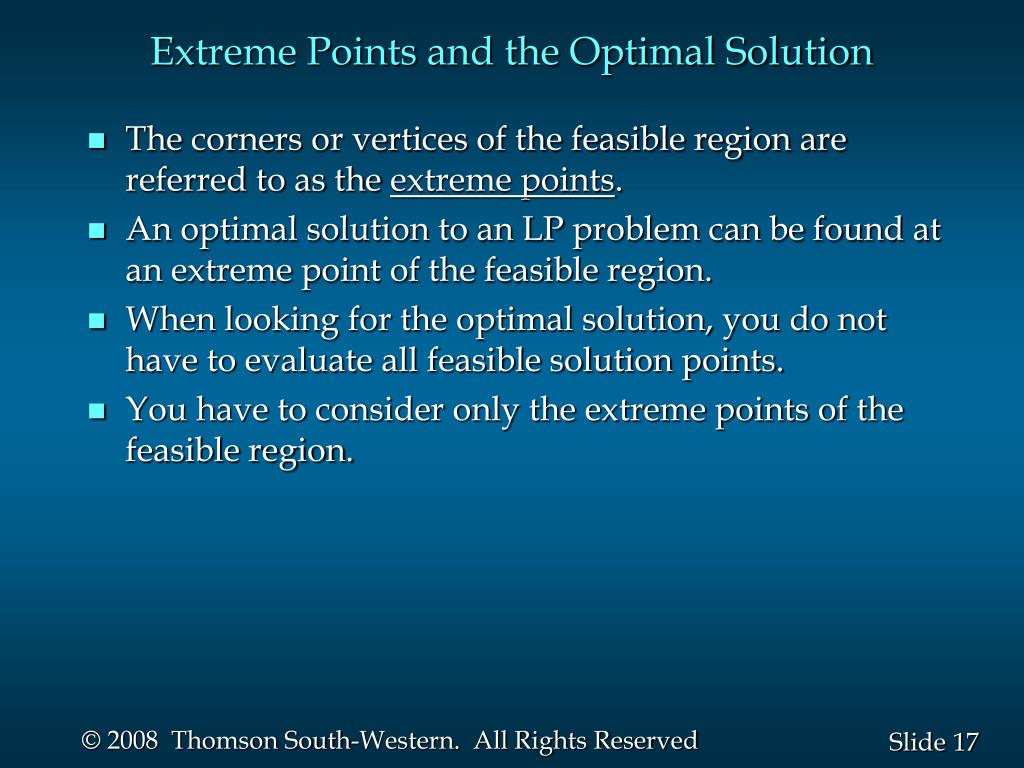 Extreme Points and the Optimal Solution

- The corners or vertices of the feasible region are referred to as the extreme points.
- An optimal solution to an LP problem can be found at an extreme point of the feasible region.
- When looking for the optimal solution, you do not have to evaluate all feasible solution points.
- You have to consider only the extreme points of the feasible region.

© 2008 Thomson South-Western. All Rights Reserved

Slide 17